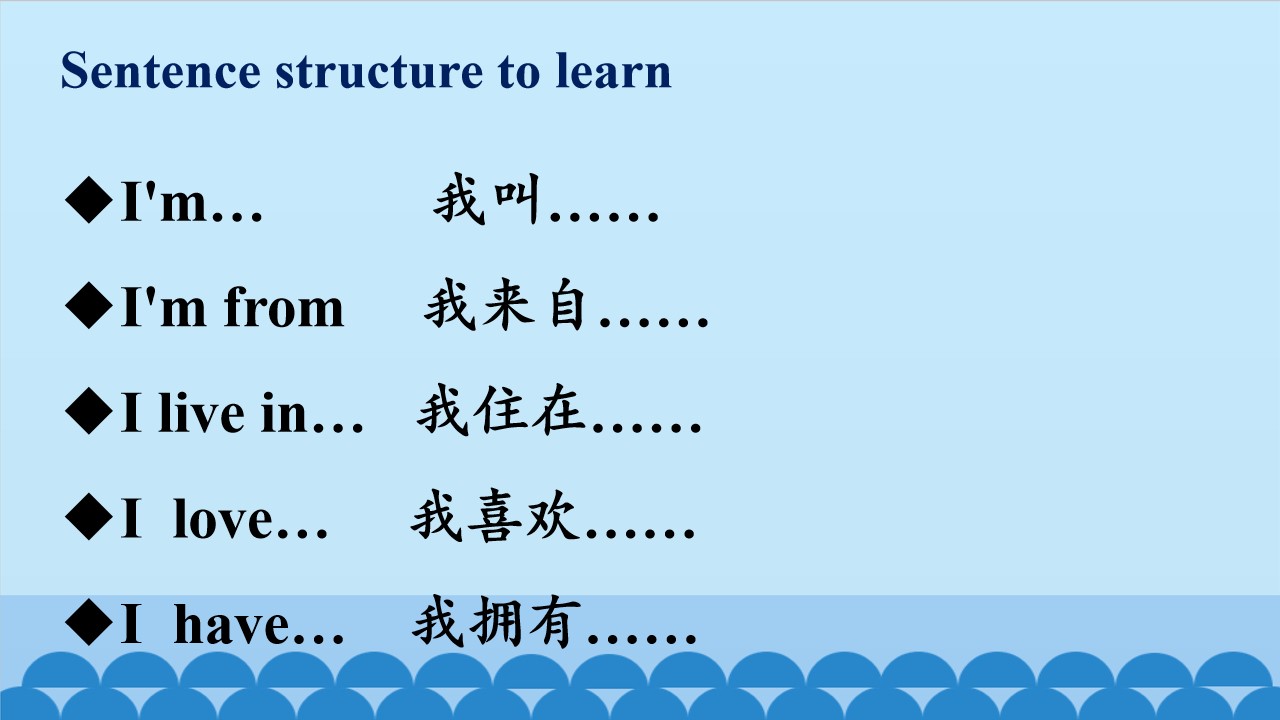 Sentence structure to learn

◆I'm…    我叫……

◆I'm from    我来自……

◆I live in…    我住在……

◆I love…    我喜欢……

◆I have…    我拥有……